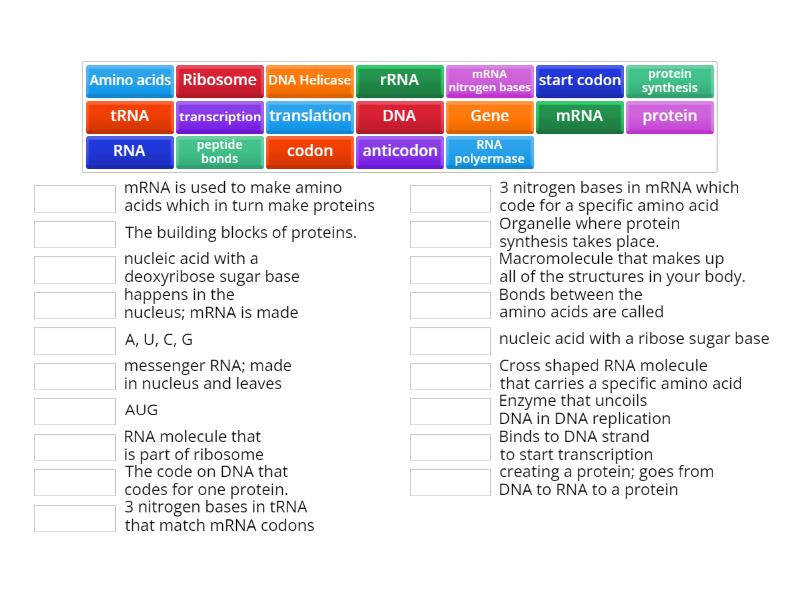 Amino acids
Ribosome
DNA Helicase
rRNA
mRNA nitrogen bases
start codon
protein synthesis
tRNA
transcription
translation
DNA
Gene
mRNA
protein
RNA
peptide bonds
codon
anticodon
RNA polyermase

mRNA is used to make amino acids which in turn make proteins

The building blocks of proteins.

nucleic acid with a deoxyribose sugar base

happens in the nucleus; mRNA is made

A, U, C, G

messenger RNA; made in nucleus and leaves

AUG

RNA molecule that is part of ribosome

The code on DNA that codes for one protein.

3 nitrogen bases in tRNA that match mRNA codons

3 nitrogen bases in mRNA which code for a specific amino acid

Organelle where protein synthesis takes place.

Macromolecule that makes up all of the structures in your body.

Bonds between the amino acids are called

nucleic acid with a ribose sugar base

Cross shaped RNA molecule that carries a specific amino acid

Enzyme that uncoils DNA in DNA replication

Binds to DNA strand to start transcription

creating a protein; goes from DNA to RNA to a protein